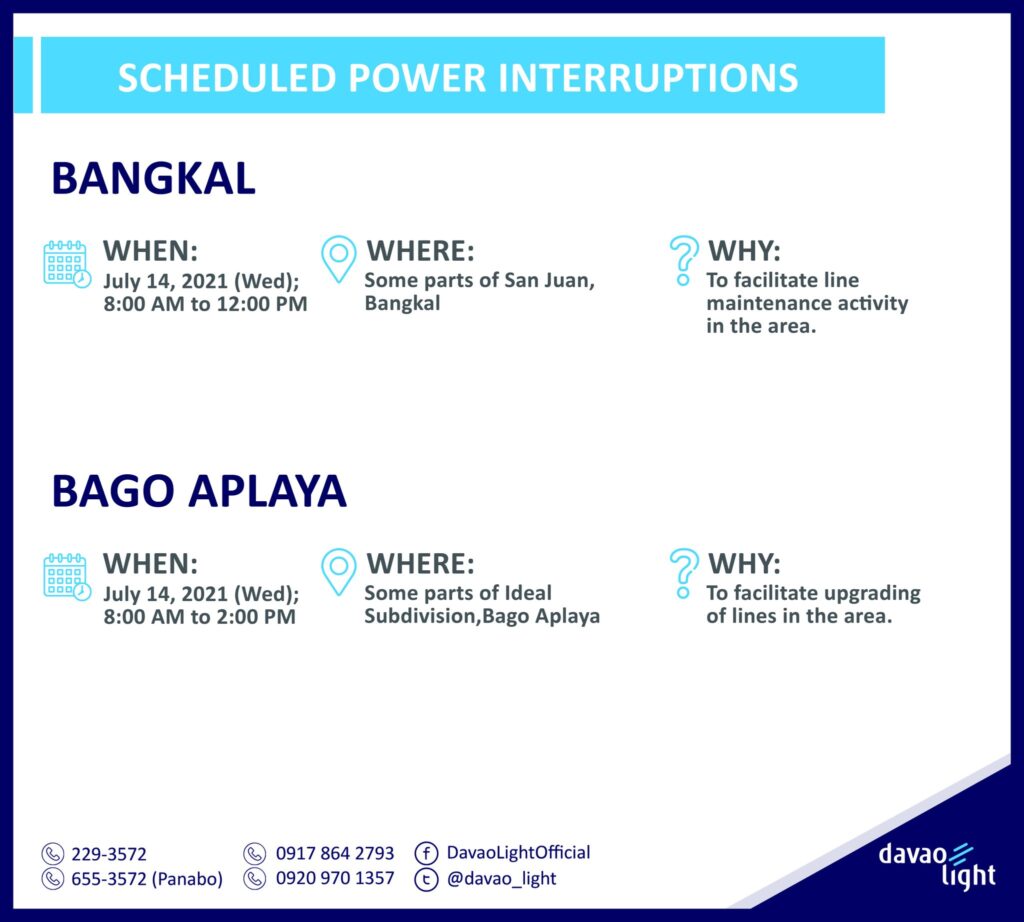 SCHEDULED POWER INTERRUPTIONS

BANGKAL

WHEN:
July 14, 2021 (Wed); 8:00 AM to 12:00 PM

WHERE:
Some parts of San Juan, Bangkal

WHY:
To facilitate line maintenance activity in the area.

BAGO APLAYA

WHEN:
July 14, 2021 (Wed); 8:00 AM to 2:00 PM

WHERE:
Some parts of Ideal Subdivision,Bago Aplaya

WHY:
To facilitate upgrading of lines in the area.

229-3572
655-3572 (Panabo)
0917 864 2793
0920 970 1357
DavaoLightOfficial
@davao_light

davao light